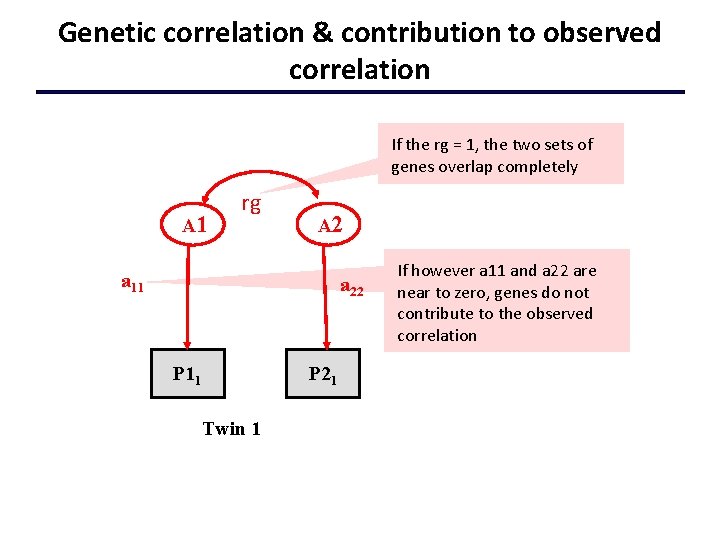 Genetic correlation & contribution to observed correlation

If the rg = 1, the two sets of genes overlap completely

rg

A1

A2

$a_{11}$

$a_{22}$

If however a11 and a22 are near to zero, genes do not contribute to the observed correlation

$P1_1$

$P2_1$

Twin 1